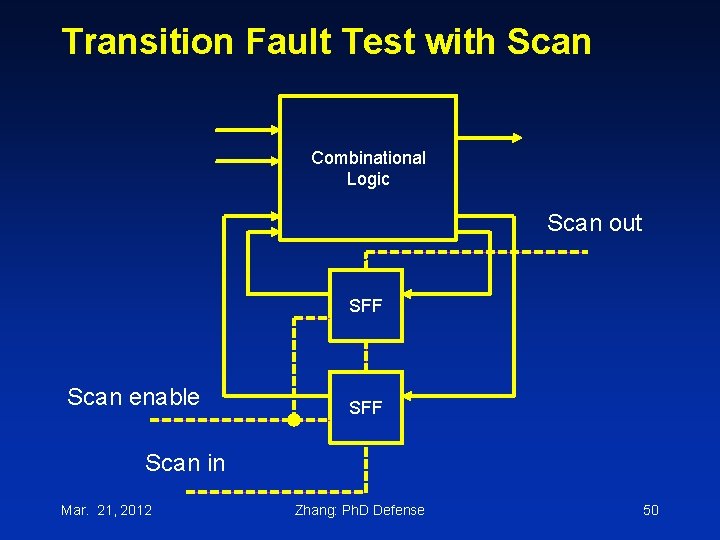 Transition Fault Test with Scan

Combinational Logic

Scan out

SFF

Scan enable

SFF

Scan in

Mar. 21, 2012

Zhang: PhD Defense

50